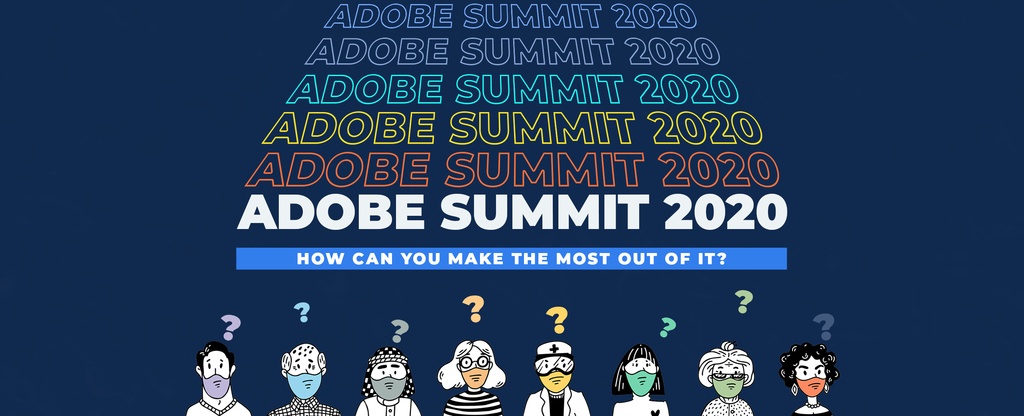 ADOBE SUMMIT 2020
ADOBE SUMMIT 2020
ADOBE SUMMIT 2020
ADOBE SUMMIT 2020
ADOBE SUMMIT 2020
ADOBE SUMMIT 2020

HOW CAN YOU MAKE THE MOST OUT OF IT?

? ? ? ? ? ? ? ?